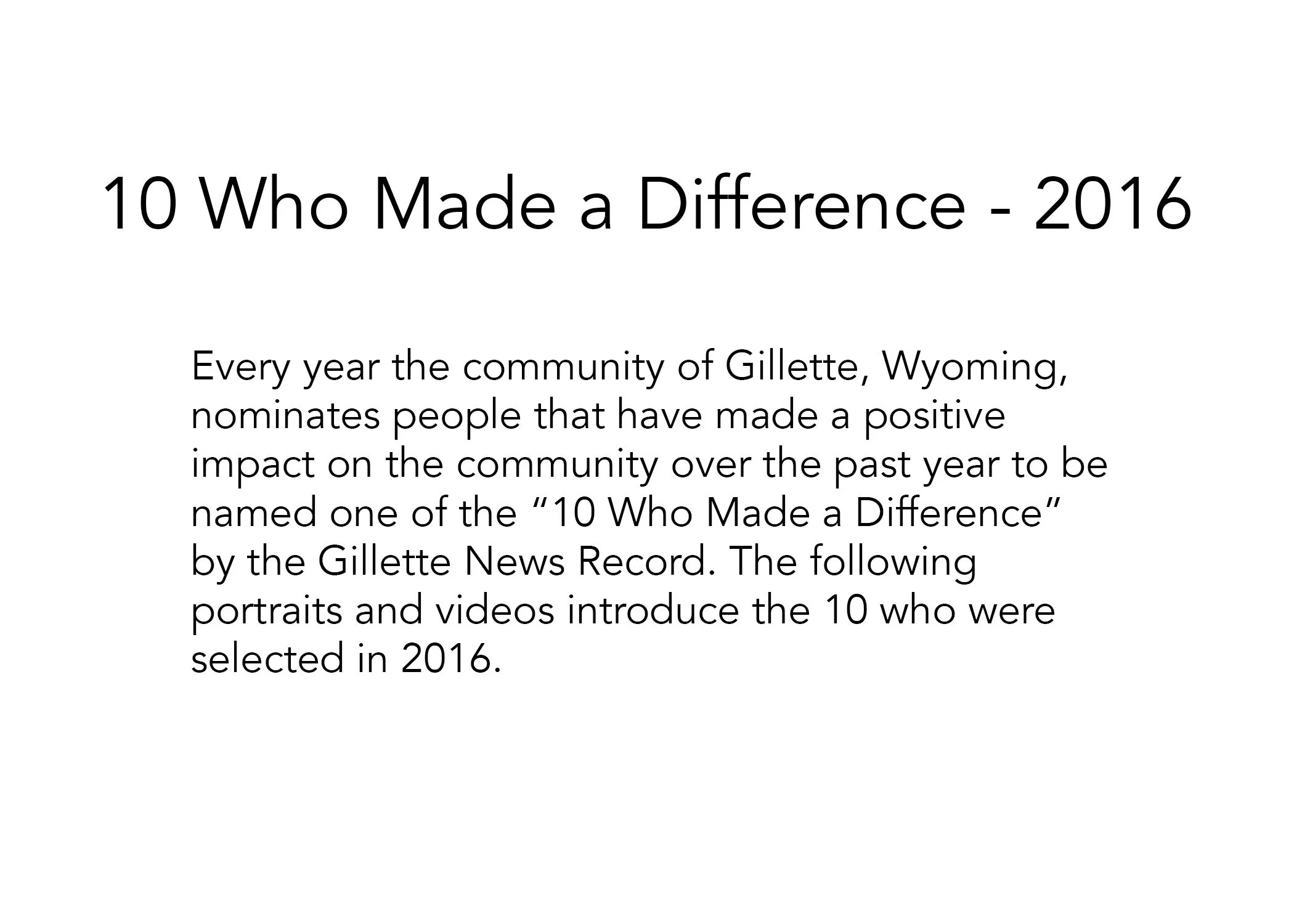 10 Who Made a Difference - 2016

Every year the community of Gillette, Wyoming, nominates people that have made a positive impact on the community over the past year to be named one of the “10 Who Made a Difference” by the Gillette News Record. The following portraits and videos introduce the 10 who were selected in 2016.